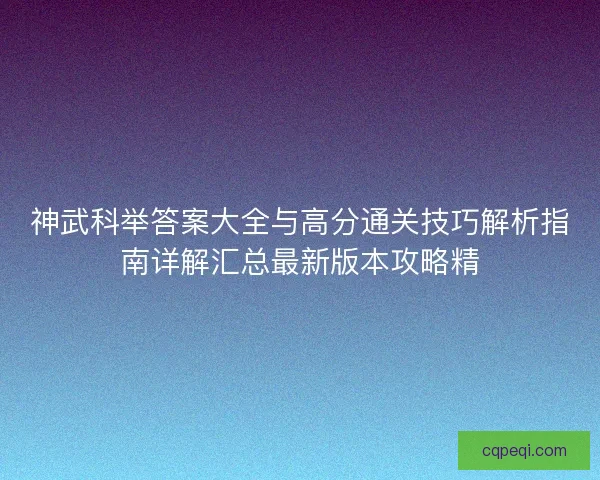 神武科举答案大全与高分通关技巧解析指南详解汇总最新版本攻略精

cqpeqi.com